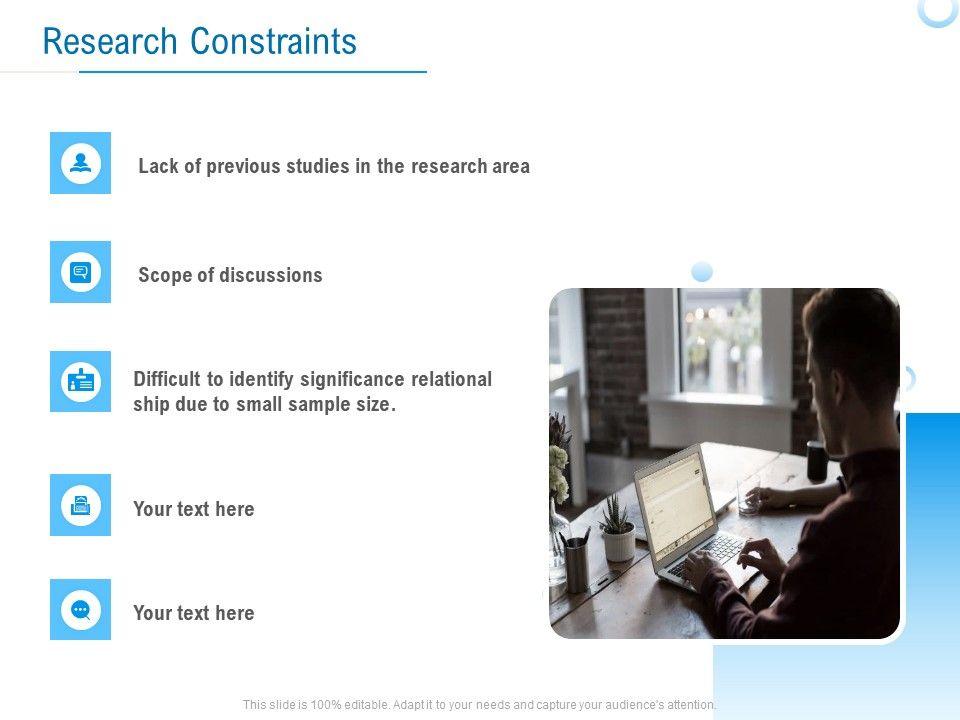 Research Constraints

Lack of previous studies in the research area

Scope of discussions

Difficult to identify significance relational ship due to small sample size.

Your text here

Your text here

This slide is 100% editable. Adapt it to your needs and capture your audience's attention.